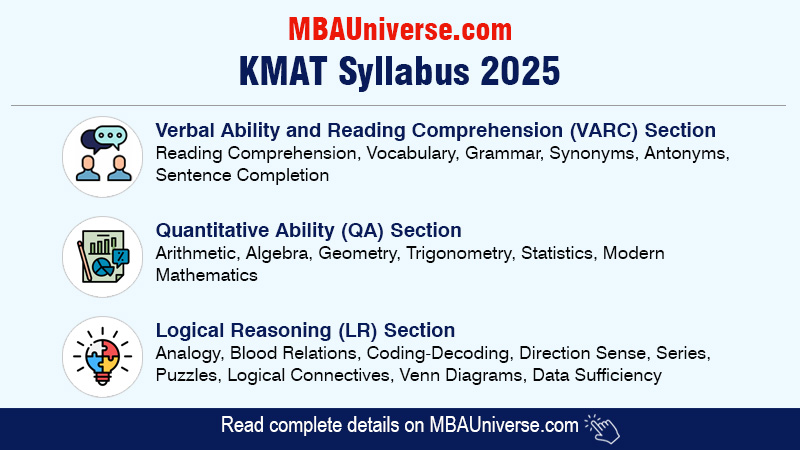 MBAUniverse.com
KMAT Syllabus 2025

Verbal Ability and Reading Comprehension (VARC) Section
Reading Comprehension, Vocabulary, Grammar, Synonyms, Antonyms, Sentence Completion

Quantitative Ability (QA) Section
Arithmetic, Algebra, Geometry, Trigonometry, Statistics, Modern Mathematics

Logical Reasoning (LR) Section
Analogy, Blood Relations, Coding-Decoding, Direction Sense, Series, Puzzles, Logical Connectives, Venn Diagrams, Data Sufficiency

Read complete details on MBAUniverse.com